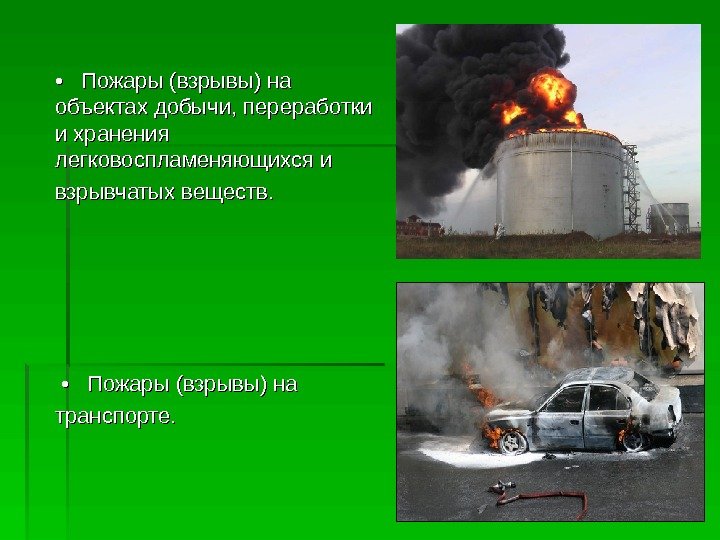 • Пожары (взрывы) на объектах добычи, переработки и хранения легковоспламеняющихся и взрывчатых веществ.

• Пожары (взрывы) на транспорте.